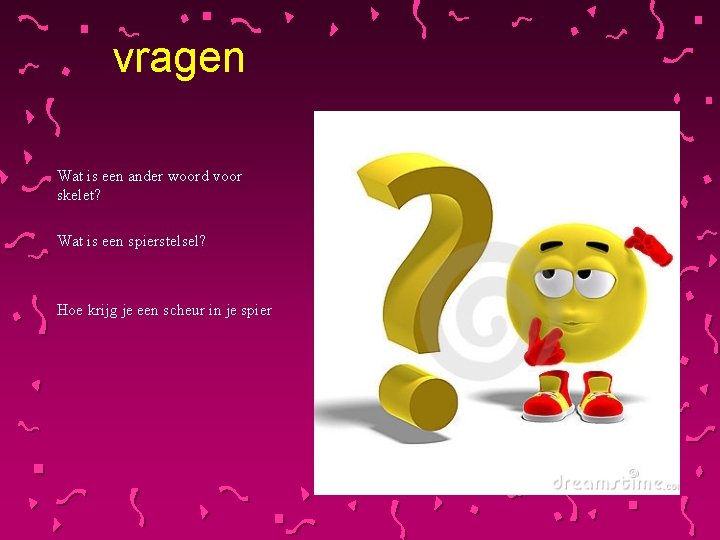 vragen

Wat is een ander woord voor skelet?

Wat is een spierstelsel?

Hoe krijg je een scheur in je spier

dreamstime.com